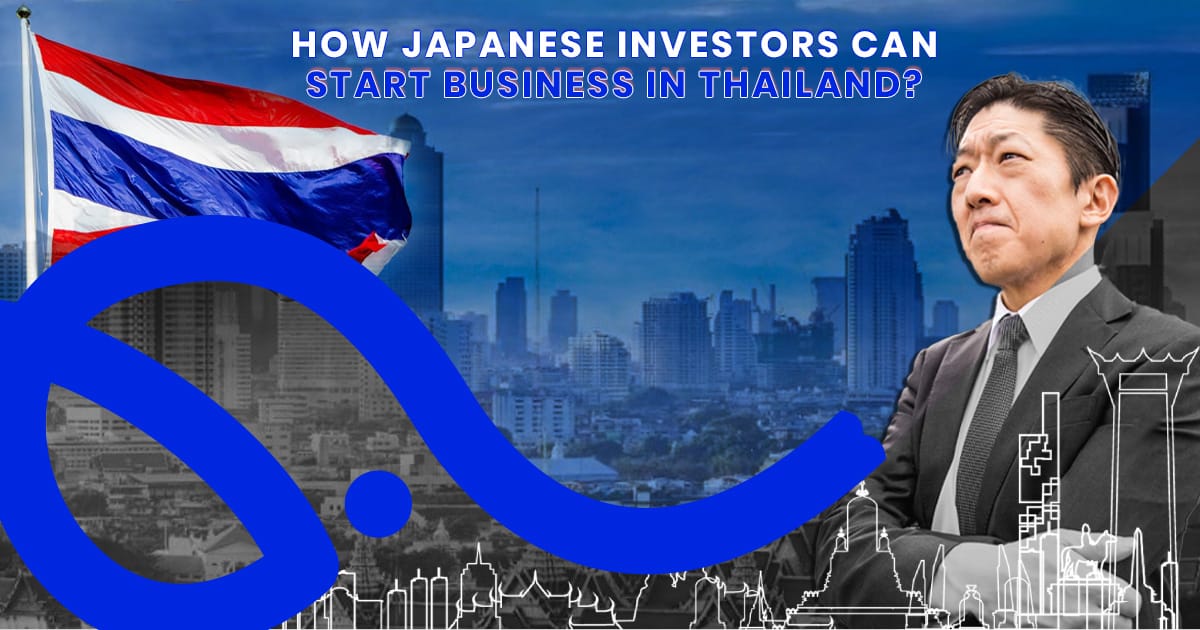 HOW JAPANESE INVESTORS CAN START BUSINESS IN THAILAND?